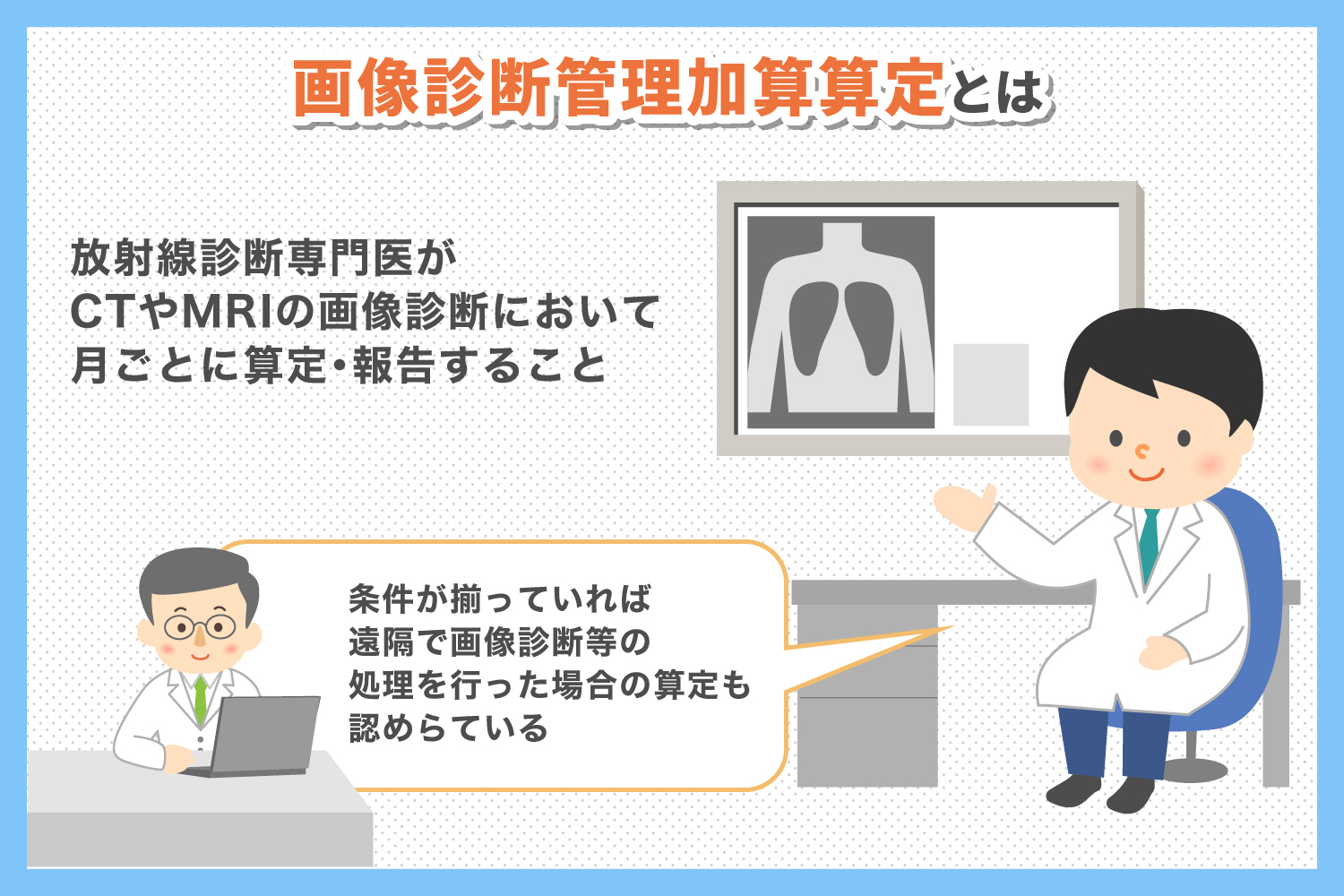 画像診断管理加算算定とは

放射線診断専門医が
CTやMRIの画像診断において
月ごとに算定・報告すること

条件が揃っていれば
遠隔で画像診断等の
処理を行った場合の算定も
認めらている